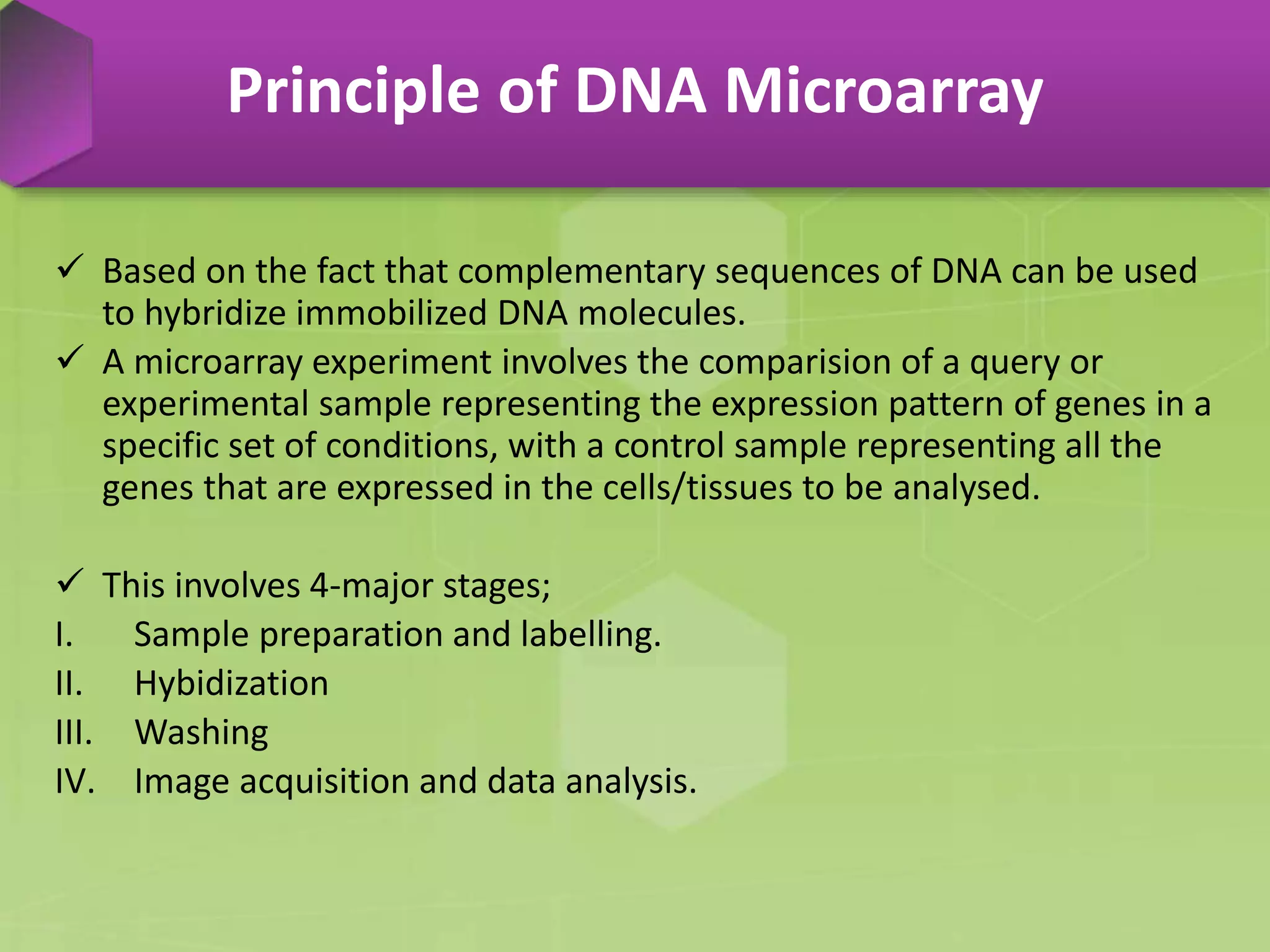 Principle of DNA Microarray

✓ Based on the fact that complementary sequences of DNA can be used to hybridize immobilized DNA molecules.

✓ A microarray experiment involves the comparision of a query or experimental sample representing the expression pattern of genes in a specific set of conditions, with a control sample representing all the genes that are expressed in the cells/tissues to be analysed.

✓ This involves 4-major stages;
I. Sample preparation and labelling.
II. Hybidization
III. Washing
IV. Image acquisition and data analysis.